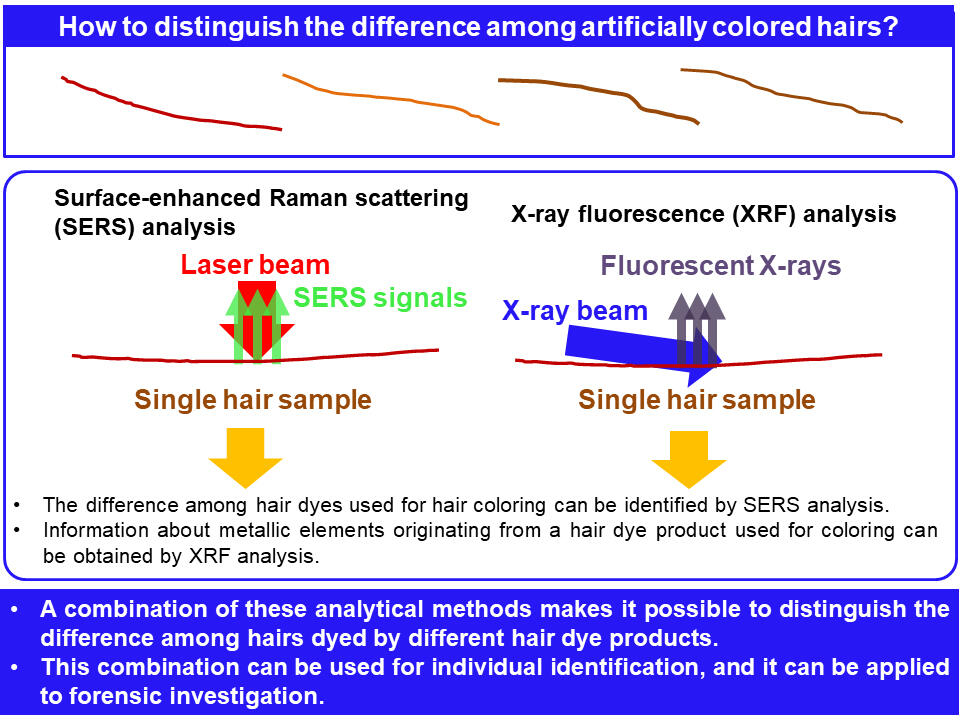 How to distinguish the difference among artificially colored hairs?

Surface-enhanced Raman scattering (SERS) analysis

Laser beam

SERS signals

Single hair sample

X-ray fluorescence (XRF) analysis

Fluorescent X-rays

X-ray beam

Single hair sample

• The difference among hair dyes used for hair coloring can be identified by SERS analysis.
• Information about metallic elements originating from a hair dye product used for coloring can be obtained by XRF analysis.

• A combination of these analytical methods makes it possible to distinguish the difference among hairs dyed by different hair dye products.
• This combination can be used for individual identification, and it can be applied to forensic investigation.